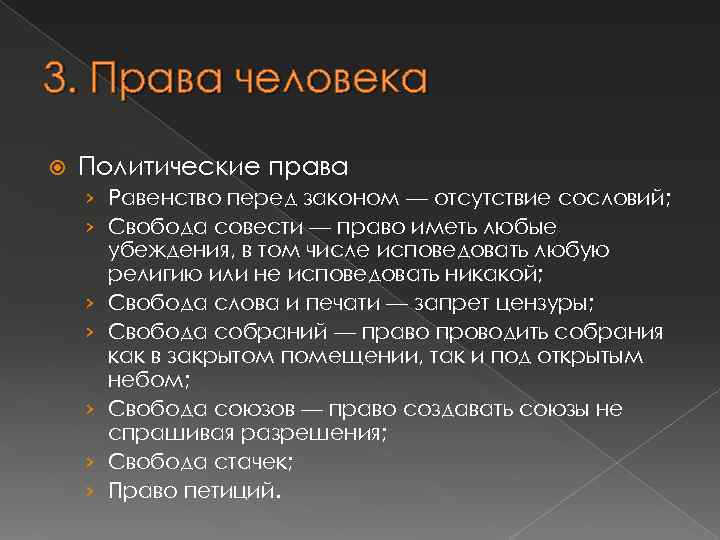 3. Права человека

Политические права
› Равенство перед законом — отсутствие сословий;
› Свобода совести — право иметь любые убеждения, в том числе исповедовать любую религию или не исповедовать никакой;
› Свобода слова и печати — запрет цензуры;
› Свобода собраний — право проводить собрания как в закрытом помещении, так и под открытым небом;
› Свобода союзов — право создавать союзы не спрашивая разрешения;
› Свобода стачек;
› Право петиций.